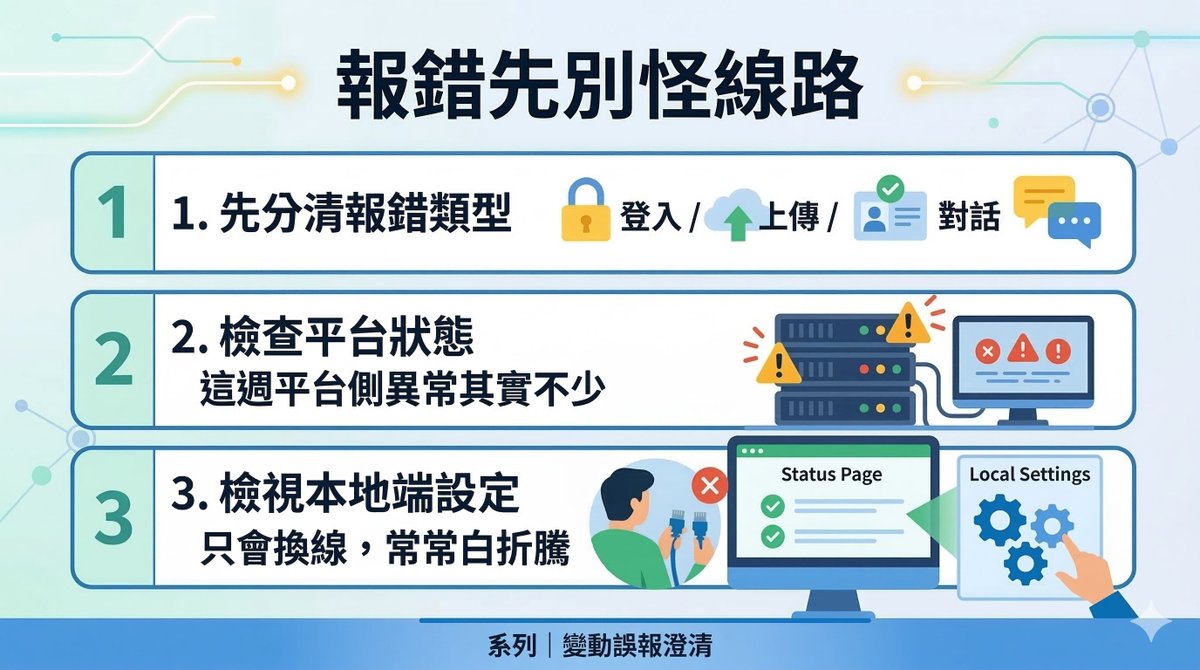 報錯先別怪線路

1

1. 先分清報錯類型

登入 / 上傳 / 對話

2

2. 檢查平台狀態

這週平台側異常其實不少

3

3. 檢視本地端設定

只會換線，常常白折騰

Status Page

Local Settings

系列｜變動誤報澄清